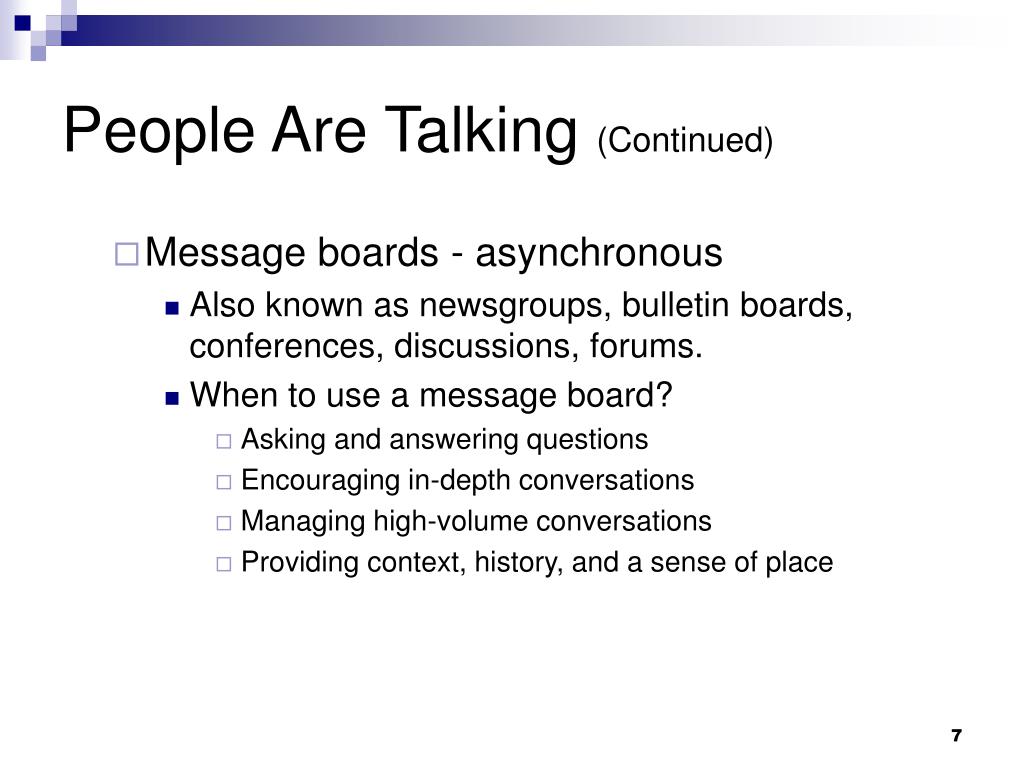 People Are Talking (Continued)

Message boards - asynchronous

Also known as newsgroups, bulletin boards, conferences, discussions, forums.

When to use a message board?

Asking and answering questions

Encouraging in-depth conversations

Managing high-volume conversations

Providing context, history, and a sense of place

7